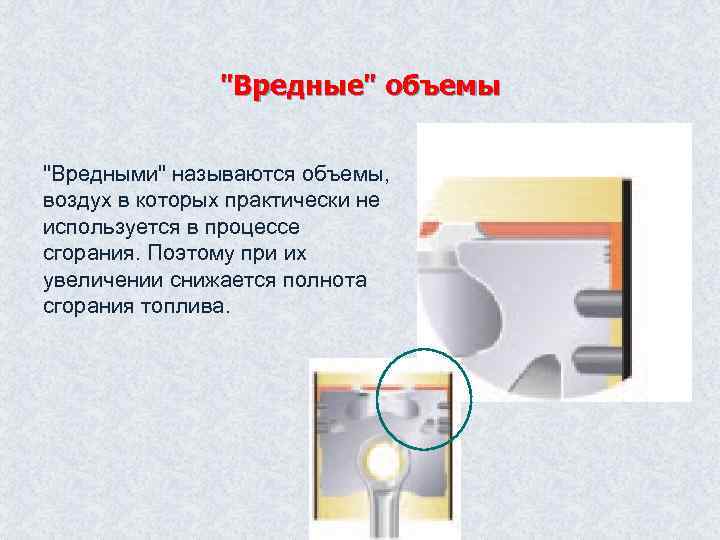 "Вредные" объемы

"Вредными" называются объемы, воздух в которых практически не используется в процессе сгорания. Поэтому при их увеличении снижается полнота сгорания топлива.